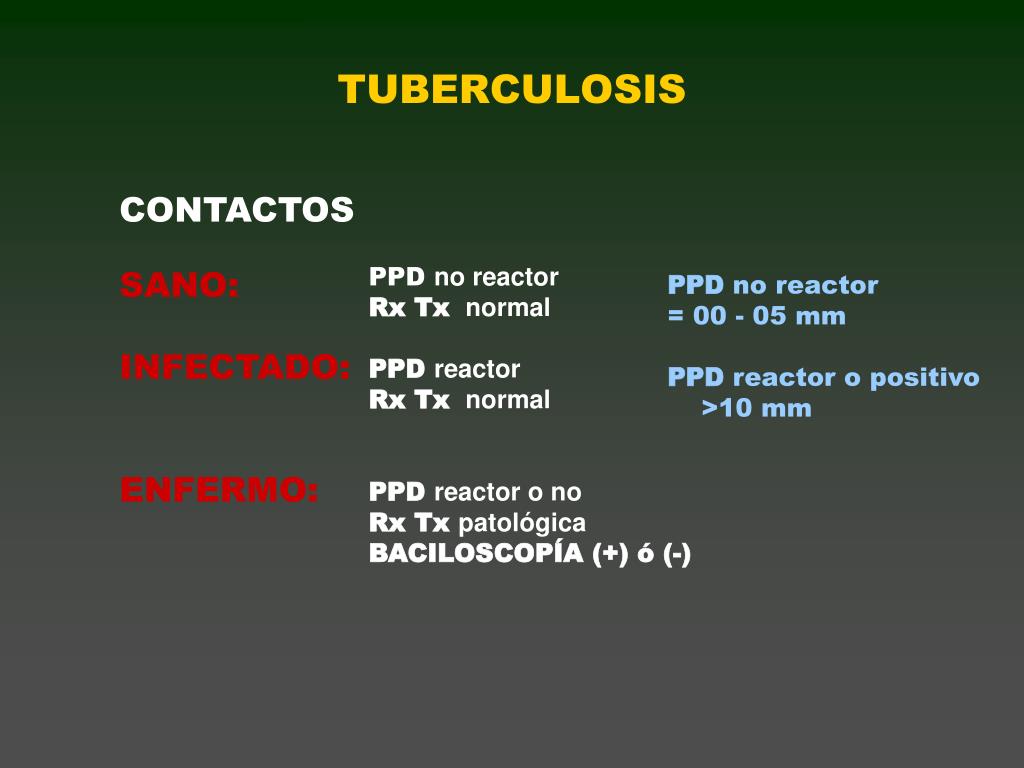 TUBERCULOSIS

CONTACTOS

SANO: PPD no reactor
Rx Tx normal

INFECTADO: PPD reactor
Rx Tx normal

ENFERMO: PPD reactor o no
Rx Tx patológica
BACILOSCOPÍA (+) ó (-)

PPD no reactor
= 00 - 05 mm

PPD reactor o positivo
>10 mm